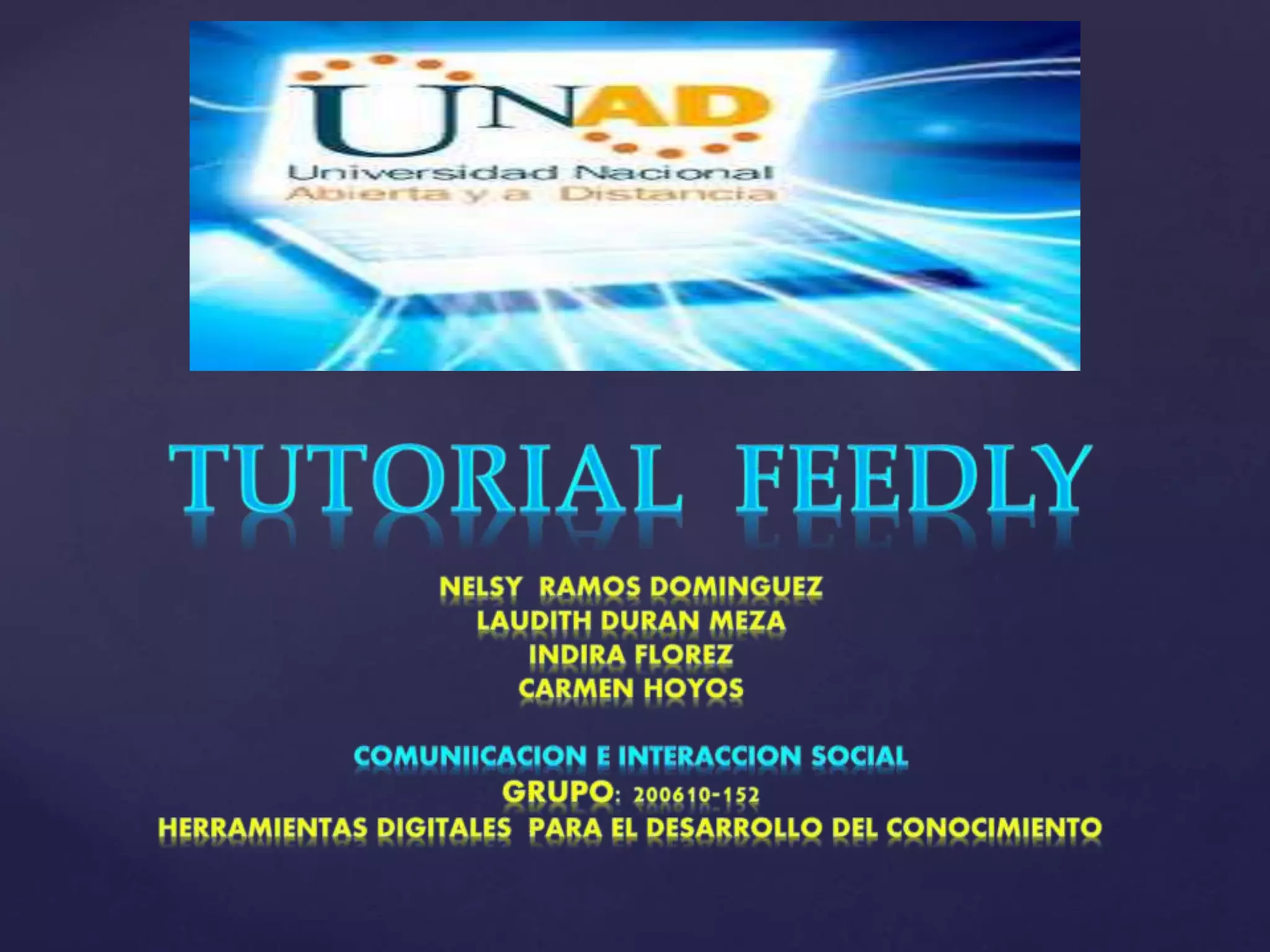 UNAD
Universidad Nacional
Abierta y a Distancia

TUTORIAL FEEDLY

NELSY RAMOS DOMINGUEZ
LAUDITH DURAN MEZA
INDIRA FLOREZ
CARMEN HOYOS

COMUNIICACION E INTERACCION SOCIAL
GRUPO: 200610-152
HERRAMIENTAS DIGITALES PARA EL DESARROLLO DEL CONOCIMIENTO